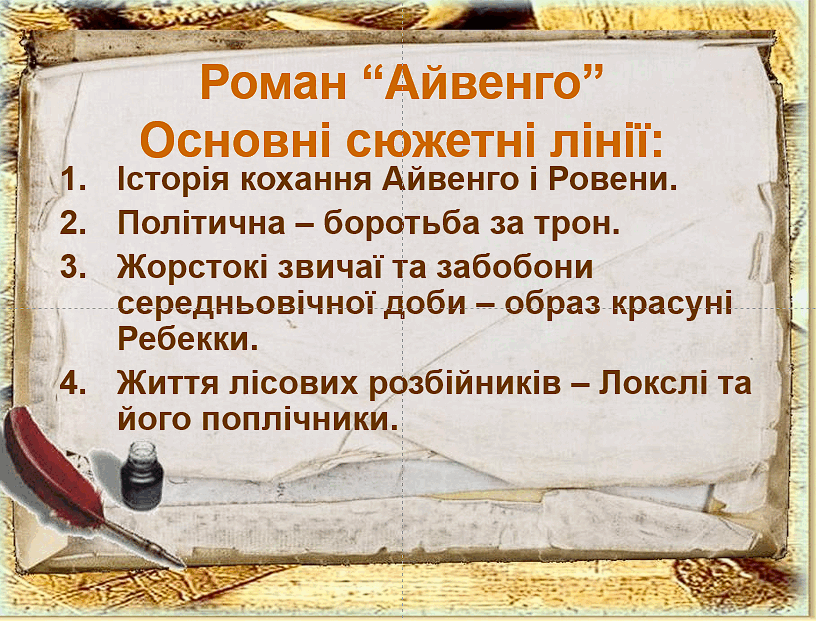 Роман “Айвенго”
Основні сюжетні лінії:

1. Історія кохання Айвенго і Ровени.
2. Політична – боротьба за трон.
3. Жорстокі звичаї та забобони середньовічної доби – образ красуні Ребекки.
4. Життя лісових розбійників – Локслі та його поплічники.